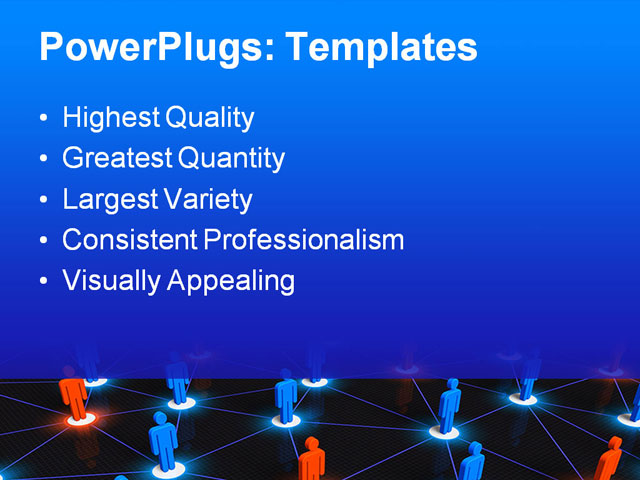 PowerPlugs: Templates

• Highest Quality
• Greatest Quantity
• Largest Variety
• Consistent Professionalism
• Visually Appealing